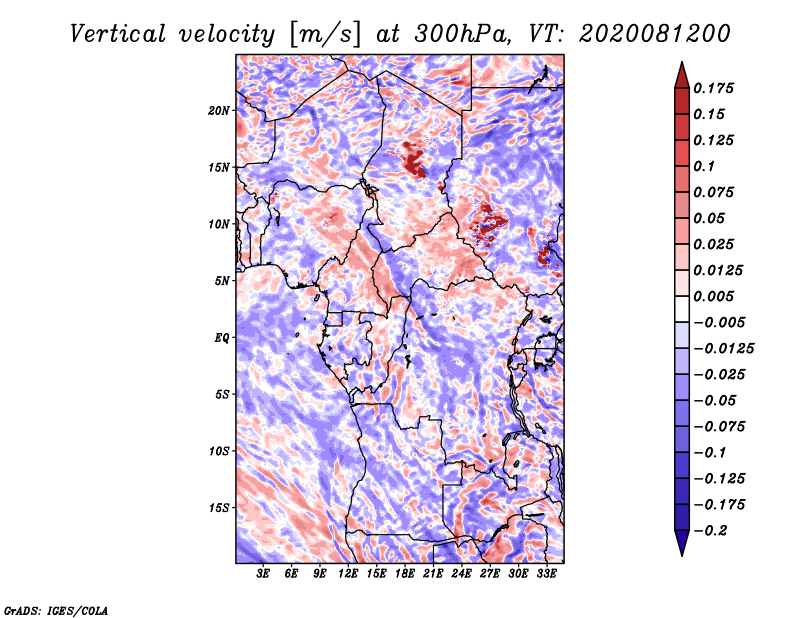 Vertical velocity [m/s] at 300hPa, VT: 2020081200

20N
15N
10N
5N
EQ
5S
10S
15S

3E 6E 9E 12E 15E 18E 21E 24E 27E 30E 33E

0.175
0.15
0.125
0.1
0.075
0.05
0.025
0.0125
0.005
−0.005
−0.0125
−0.025
−0.05
−0.075
−0.1
−0.125
−0.175
−0.2

GrADS: IGES/COLA